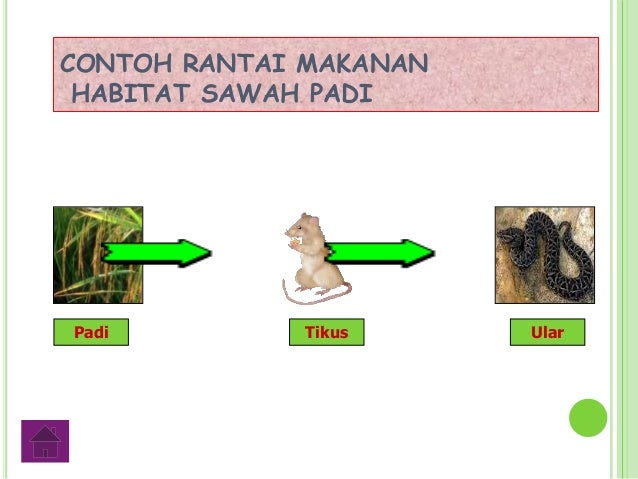 CONTOH RANTAI MAKANAN
HABITAT SAWAH PADI

Padi

Tikus

Ular